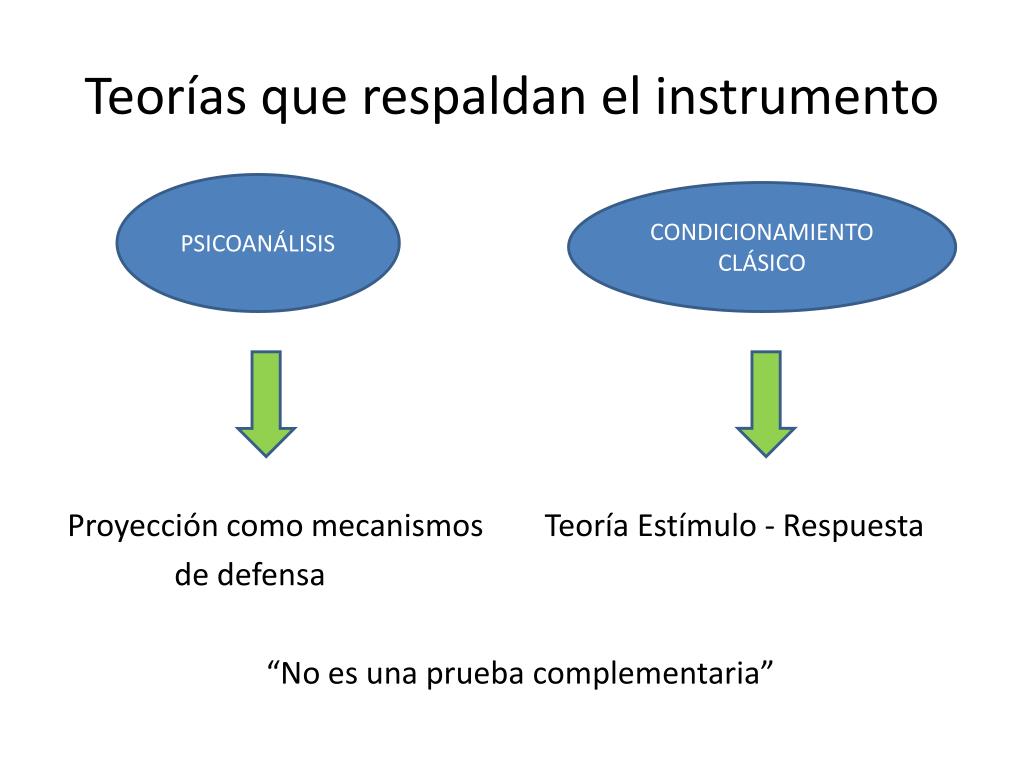 Teorías que respaldan el instrumento

PSICOANÁLISIS

CONDICIONAMIENTO CLÁSICO

Proyección como mecanismos de defensa

Teoría Estímulo - Respuesta

“No es una prueba complementaria”